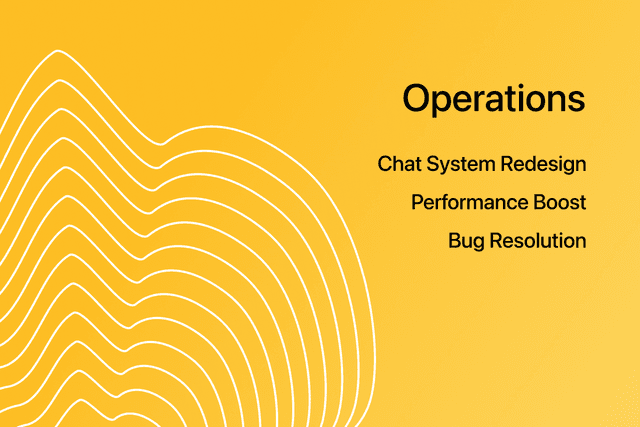 Operations

Chat System Redesign

Performance Boost

Bug Resolution